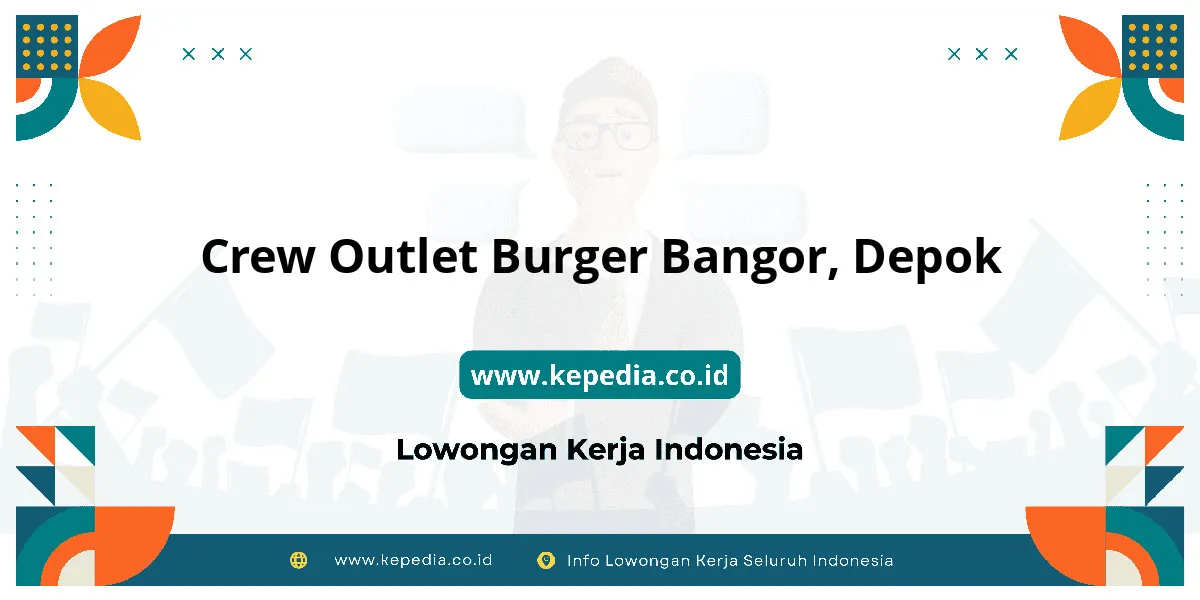 Crew Outlet Burger Bangor, Depok

www.kepedia.co.id

Lowongan Kerja Indonesia

www.kepedia.co.id

Info Lowongan Kerja Seluruh Indonesia